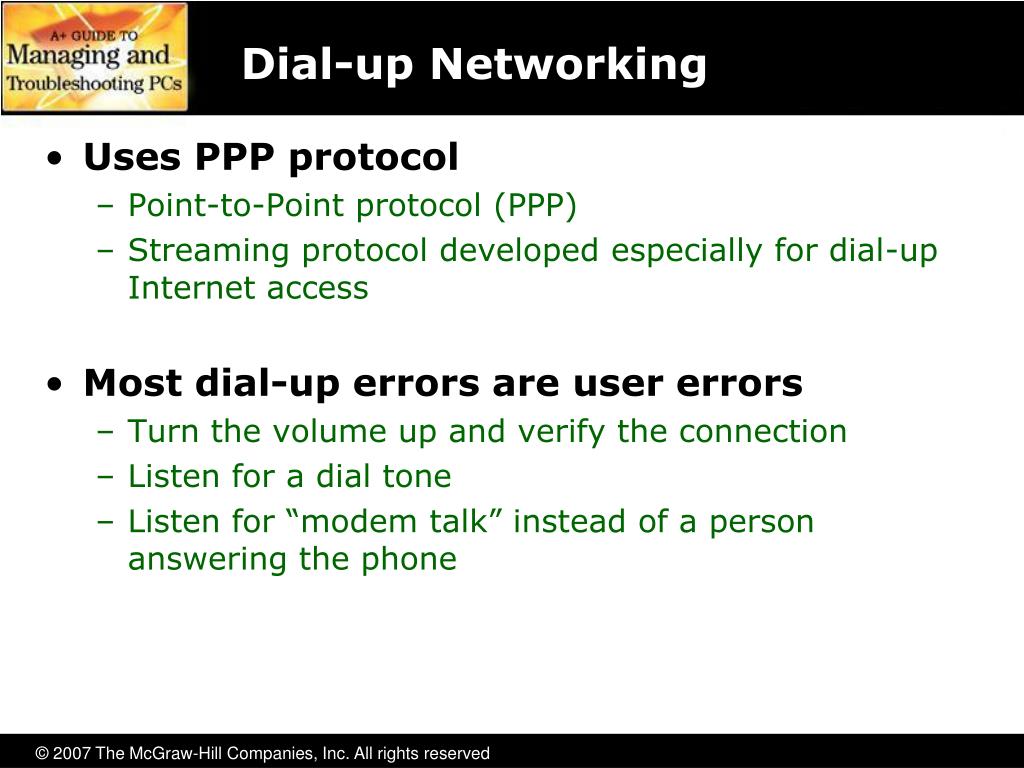 A+ GUIDE TO
Managing and
Troubleshooting PCs

Dial-up Networking

• Uses PPP protocol
– Point-to-Point protocol (PPP)
– Streaming protocol developed especially for dial-up Internet access

• Most dial-up errors are user errors
– Turn the volume up and verify the connection
– Listen for a dial tone
– Listen for “modem talk” instead of a person answering the phone

© 2007 The McGraw-Hill Companies, Inc. All rights reserved